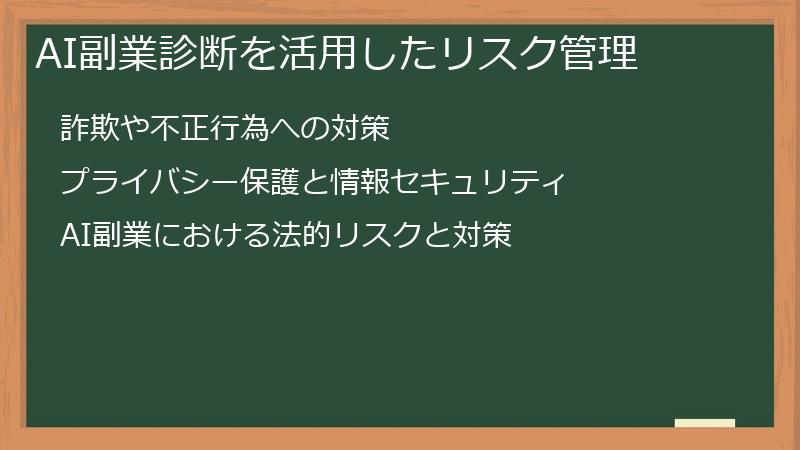 AI副業診断を活用したリスク管理

詐欺や不正行為への対策

プライバシー保護と情報セキュリティ

AI副業における法的リスクと対策